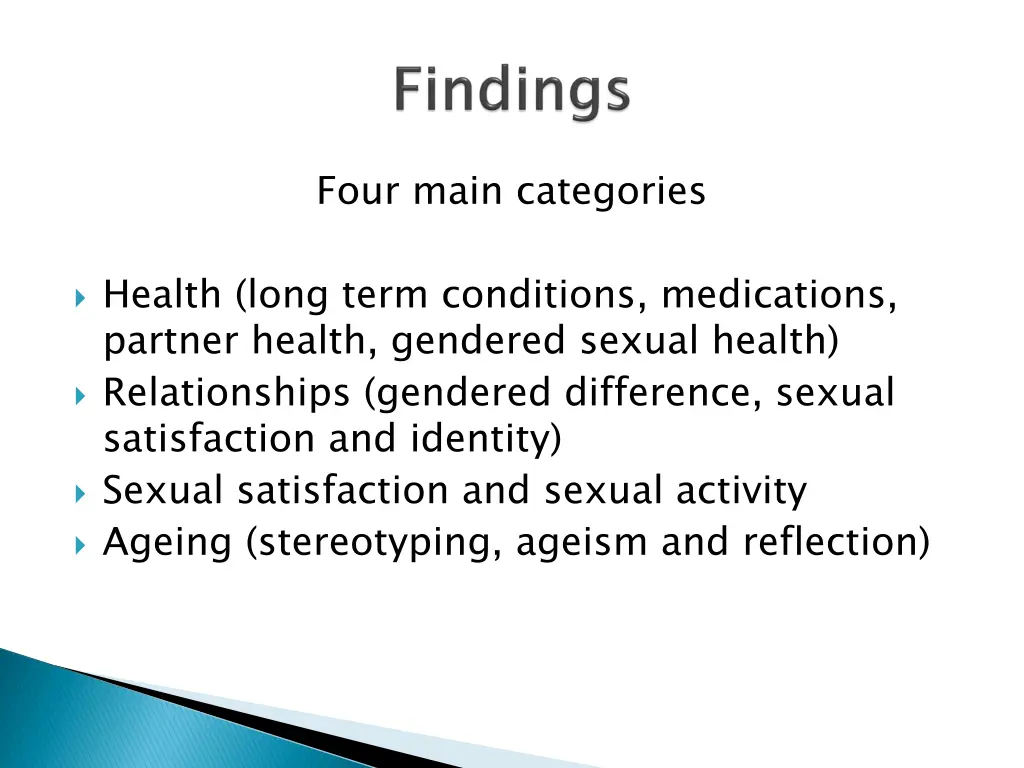 Findings

Four main categories

Health (long term conditions, medications, partner health, gendered sexual health)
Relationships (gendered difference, sexual satisfaction and identity)
Sexual satisfaction and sexual activity
Ageing (stereotyping, ageism and reflection)